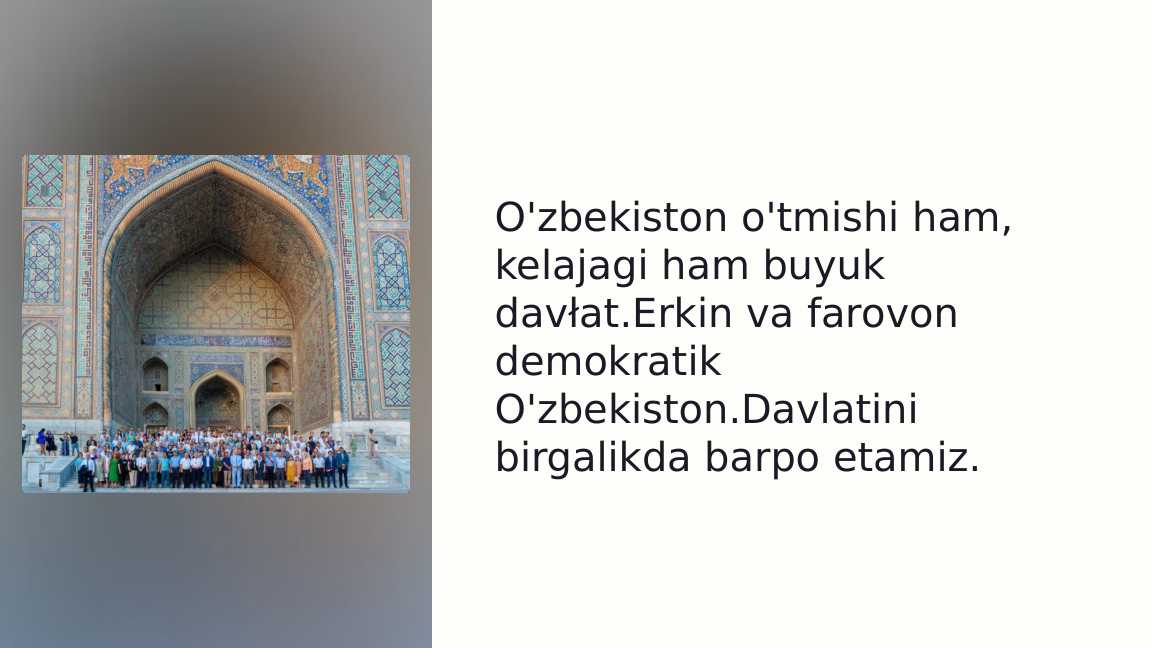 O'zbekiston o'tmishi ham, kelajagi ham buyuk davłat.Erkin va farovon demokratik O'zbekiston.Davlatini birgalikda barpo etamiz.